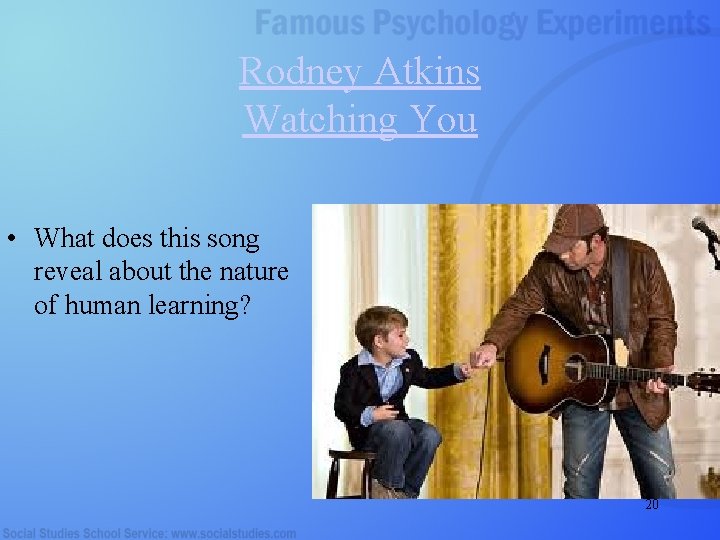 Famous Psychology Experiments

Rodney Atkins
Watching You

• What does this song reveal about the nature of human learning?

20

Social Studies School Service: www.socialstudies.com